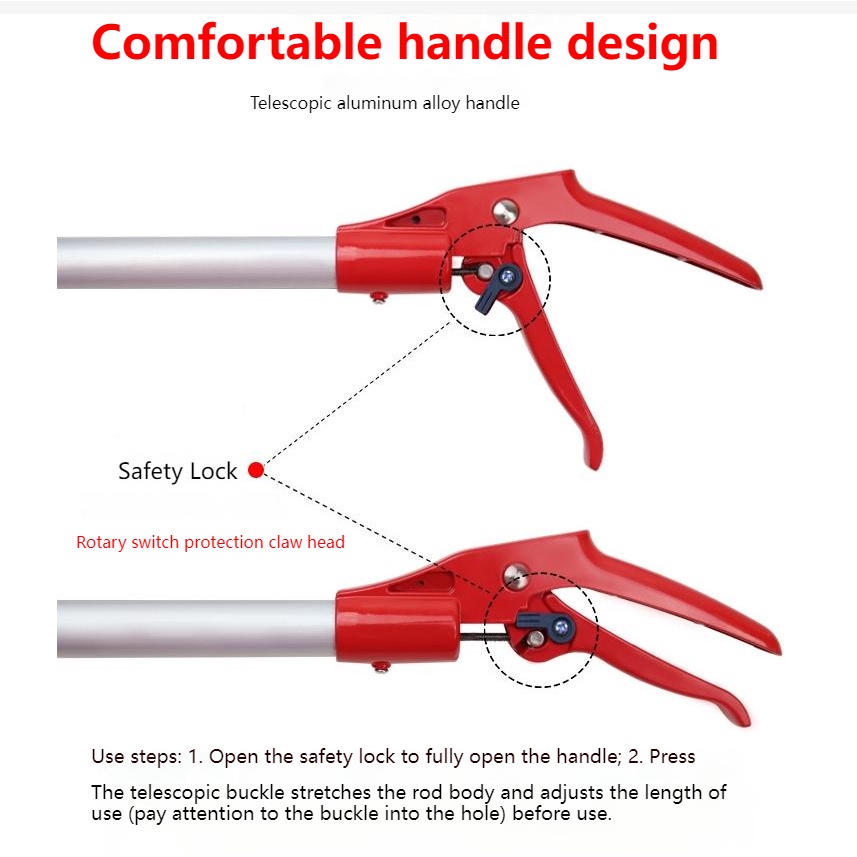 Comfortable handle design

Telescopic aluminum alloy handle

Safety Lock

Rotary switch protection claw head

Use steps: 1. Open the safety lock to fully open the handle; 2. Press

The telescopic buckle stretches the rod body and adjusts the length of use (pay attention to the buckle into the hole) before use.